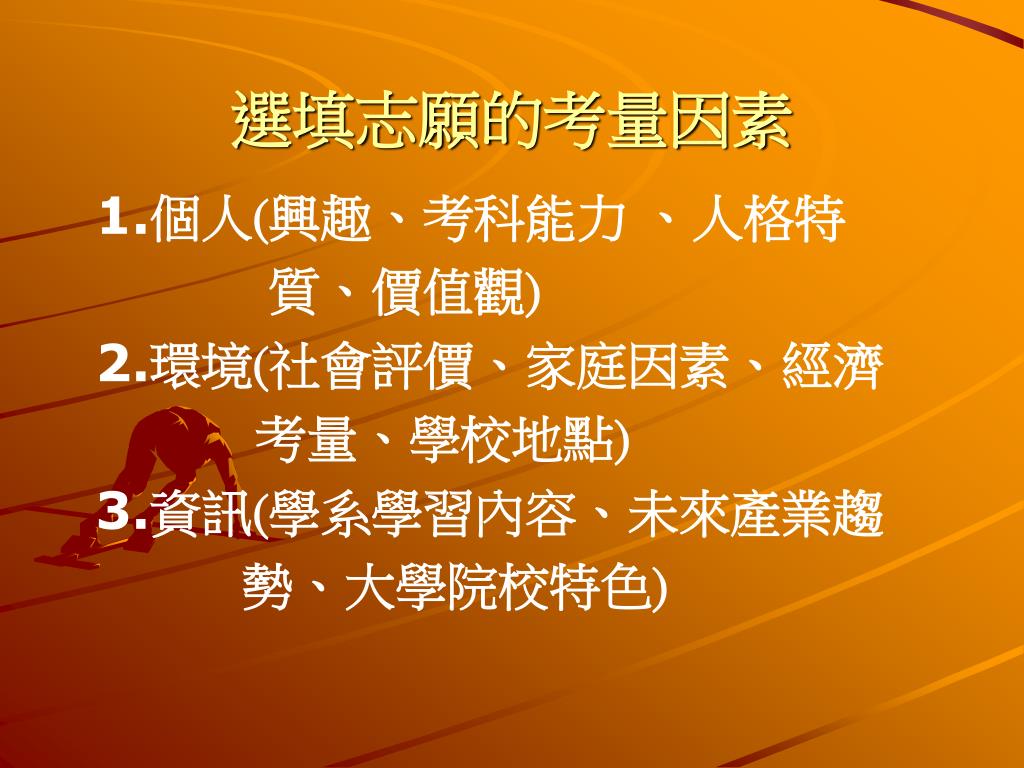 選填志願的考量因素

1.個人(興趣、考科能力 、人格特質、價值觀)

2.環境(社會評價、家庭因素、經濟考量、學校地點)

3.資訊(學系學習內容、未來產業趨勢、大學院校特色)